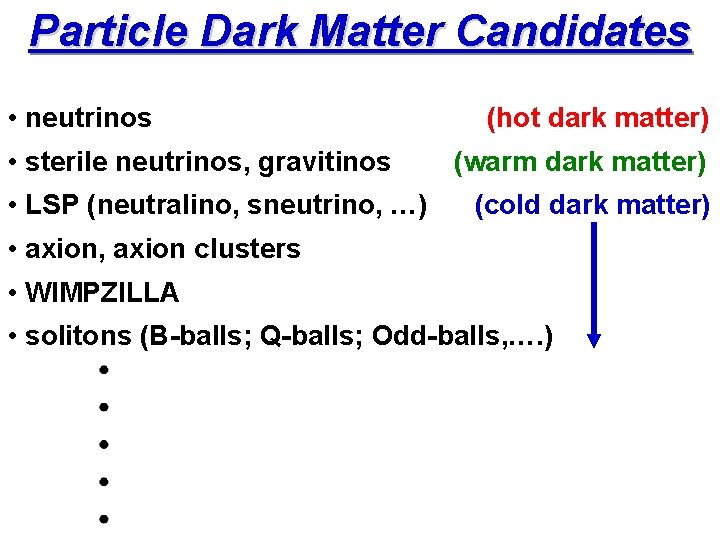 Particle Dark Matter Candidates

• neutrinos (hot dark matter)

• sterile neutrinos, gravitinos (warm dark matter)

• LSP (neutralino, sneutrino, …) (cold dark matter)

• axion, axion clusters

• WIMPZILLA

• solitons (B-balls; Q-balls; Odd-balls,….)

•

•

•

•

•